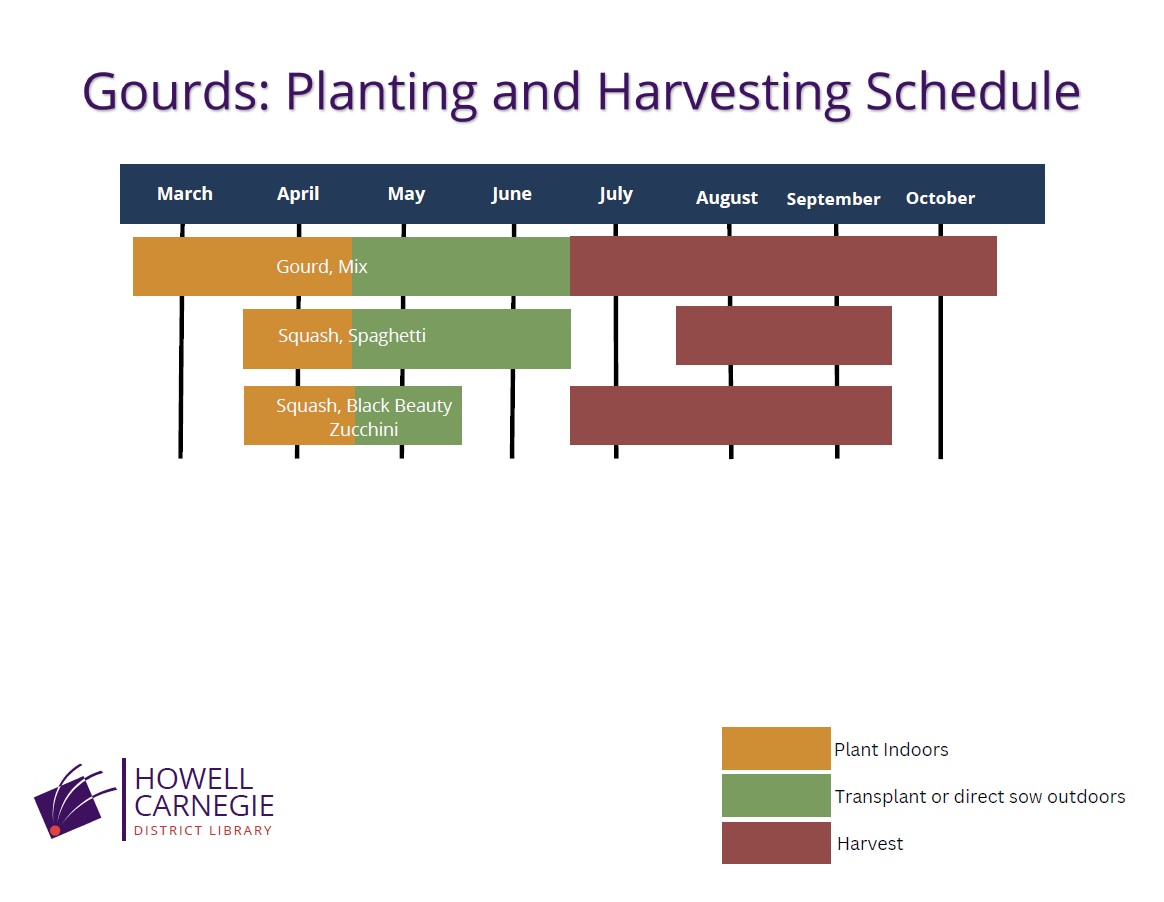 Gourds: Planting and Harvesting Schedule

March April May June July August September October

Gourd, Mix

Squash, Spaghetti

Squash, Black Beauty Zucchini

HOWELL CARNEGIE DISTRICT LIBRARY

Plant Indoors

Transplant or direct sow outdoors

Harvest